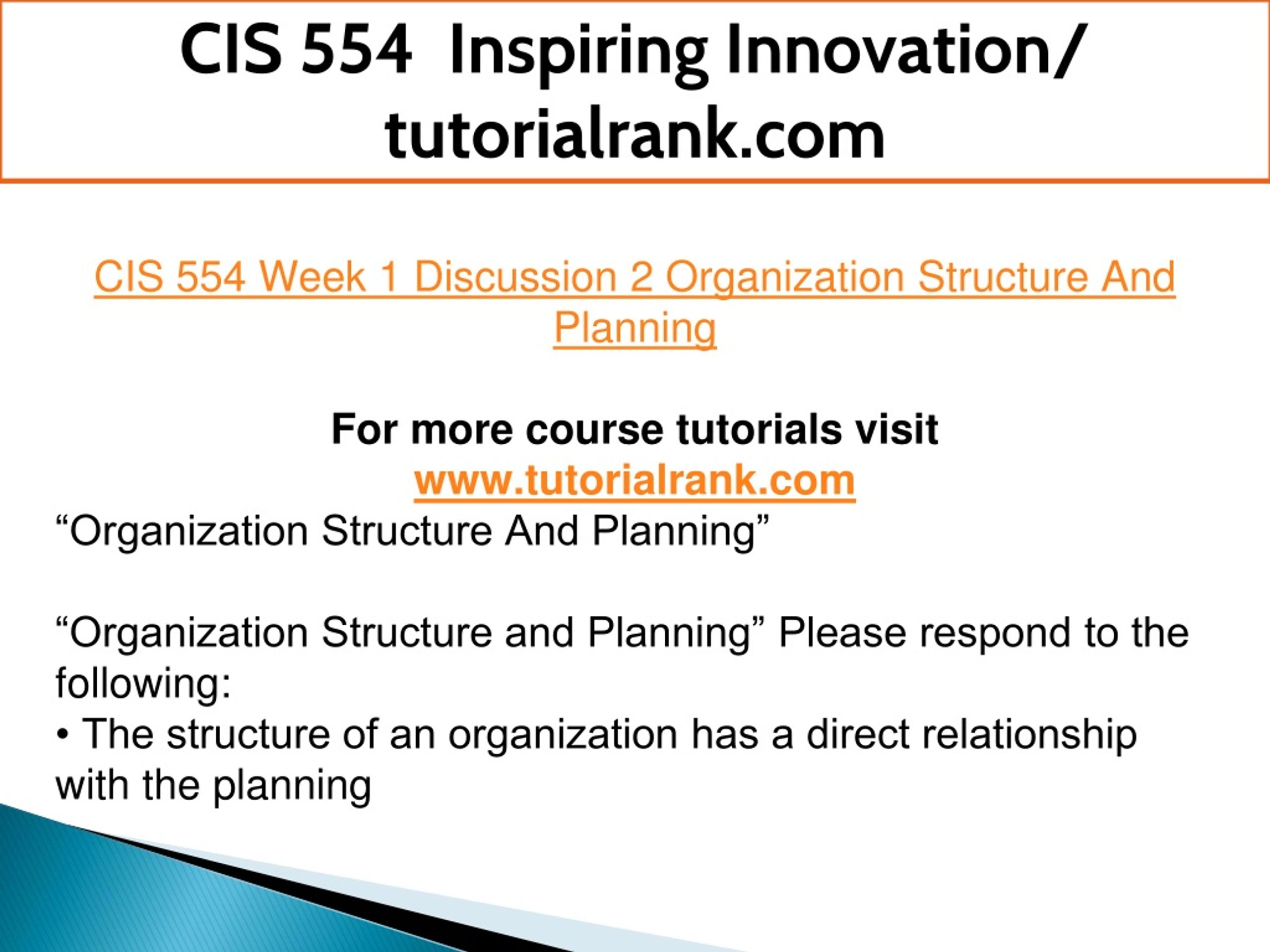 CIS 554 Inspiring Innovation/ tutorialrank.com

CIS 554 Week 1 Discussion 2 Organization Structure And Planning

For more course tutorials visit
www.tutorialrank.com
“Organization Structure And Planning”

“Organization Structure and Planning” Please respond to the following:
• The structure of an organization has a direct relationship with the planning